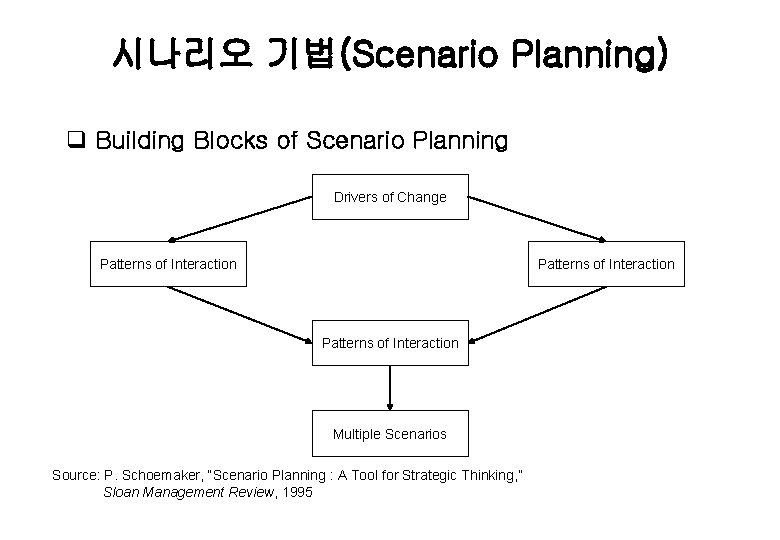 시나리오 기법(Scenario Planning)

❑ Building Blocks of Scenario Planning

Drivers of Change

Patterns of Interaction

Patterns of Interaction

Patterns of Interaction

Multiple Scenarios

Source: P. Schoemaker, "Scenario Planning : A Tool for Strategic Thinking," Sloan Management Review, 1995